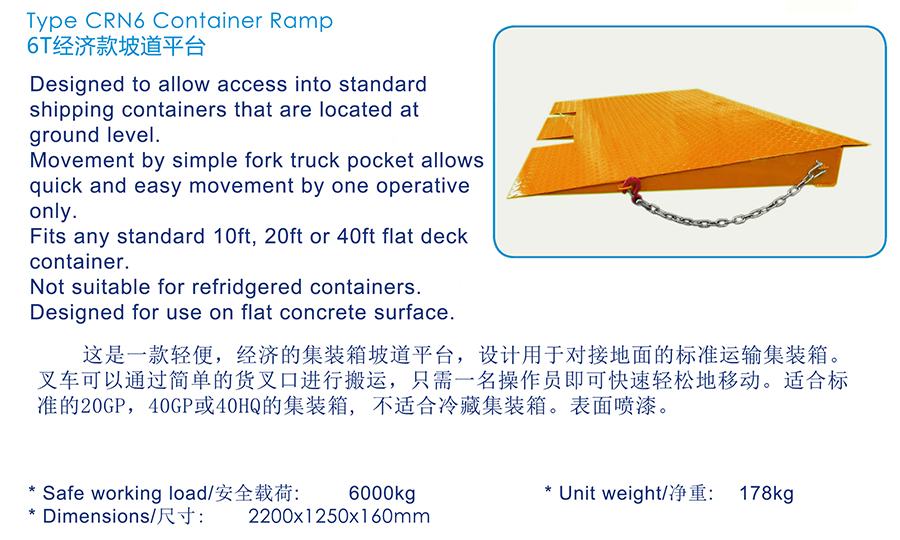 Type CRN6 Container Ramp
6T经济款坡道平台

Designed to allow access into standard shipping containers that are located at ground level.
Movement by simple fork truck pocket allows quick and easy movement by one operative only.
Fits any standard 10ft, 20ft or 40ft flat deck container.
Not suitable for refridgered containers.
Designed for use on flat concrete surface.

这是一款轻便，经济的集装箱坡道平台，设计用于对接地面的标准运输集装箱。叉车可以通过简单的货叉口进行搬运，只需一名操作员即可快速轻松地移动。适合标准的20GP，40GP或40HQ的集装箱，不适合冷藏集装箱。表面喷漆。

* Safe working load/安全载荷: 6000kg
* Unit weight/净重: 178kg
* Dimensions/尺寸: 2200x1250x160mm